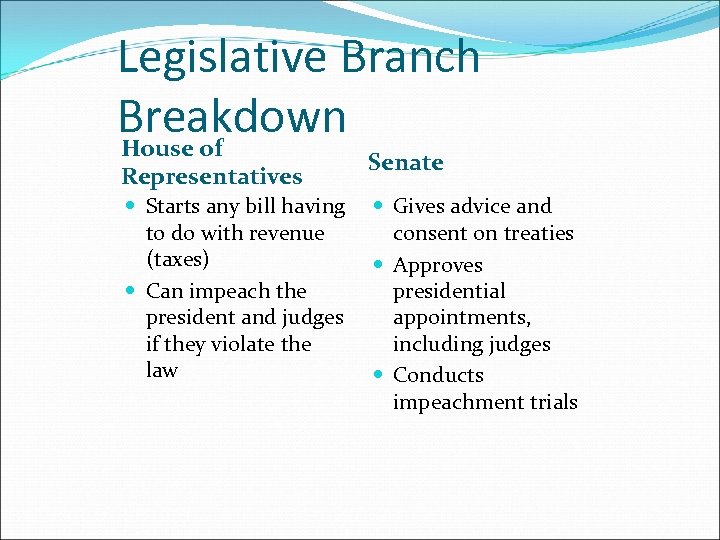 Legislative Branch Breakdown

House of Representatives

- Starts any bill having to do with revenue (taxes)
- Can impeach the president and judges if they violate the law

Senate

- Gives advice and consent on treaties
- Approves presidential appointments, including judges
- Conducts impeachment trials